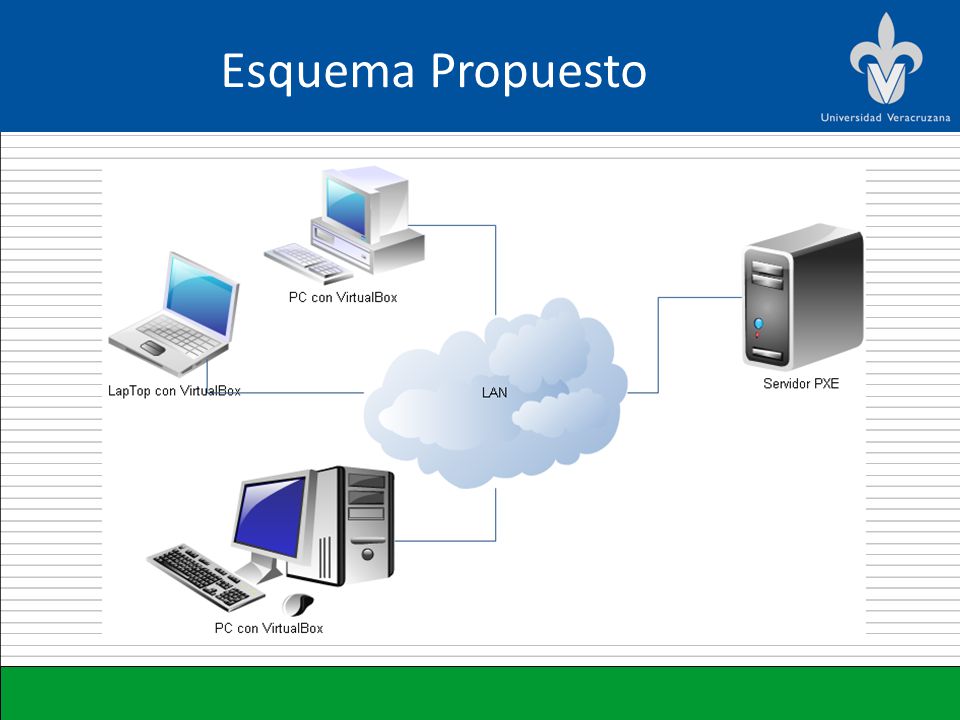 Esquema Propuesto

Universidad Veracruzana

PC con VirtualBox

LapTop con VirtualBox

LAN

Servidor PXE

PC con VirtualBox